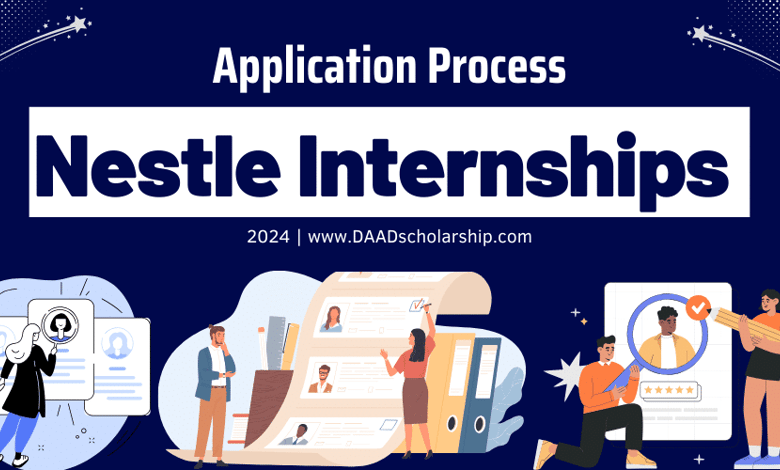 Application Process

Nestle Internships

2024 | www.DAADscholarship.com